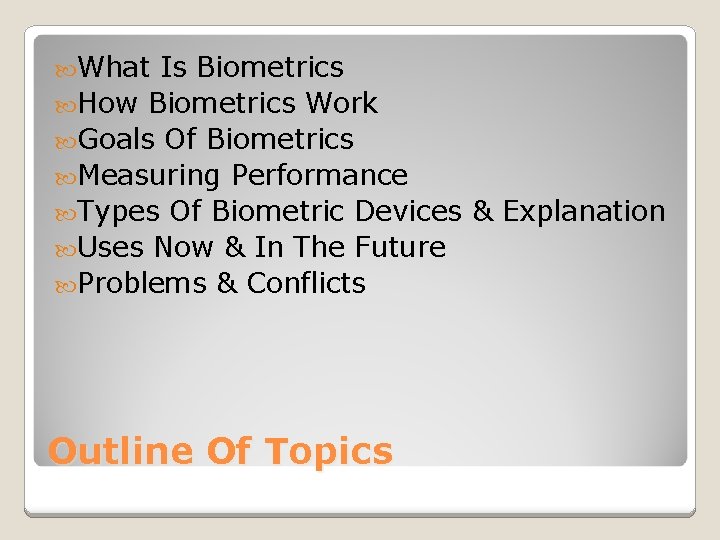 What Is Biometrics
How Biometrics Work
Goals Of Biometrics
Measuring Performance
Types Of Biometric Devices & Explanation
Uses Now & In The Future
Problems & Conflicts

Outline Of Topics